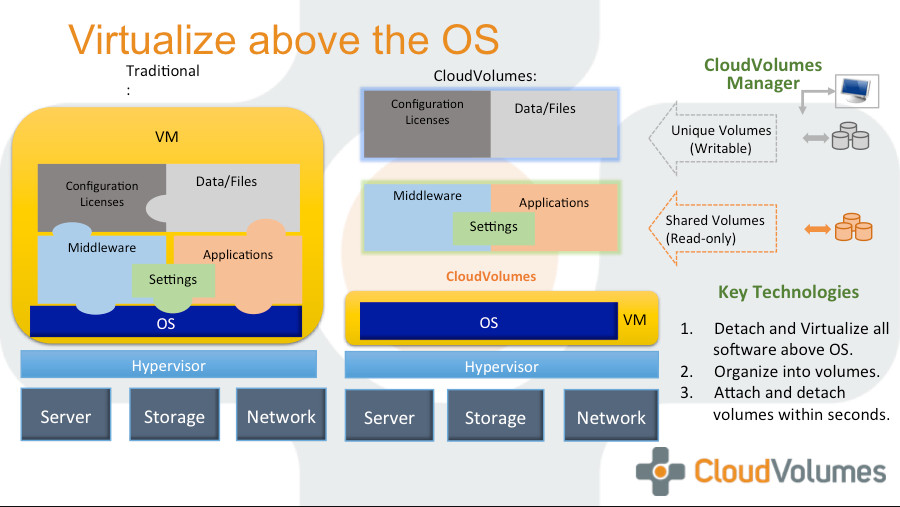 Virtualize above the OS

Traditional
:

VM

Configuration Licenses

Data/Files

Middleware

Applications

Settings

OS

Hypervisor

Server

Storage

Network

CloudVolumes:

Configuration Licenses

Data/Files

Middleware

Applications

Settings

CloudVolumes

OS

VM

Hypervisor

Server

Storage

Network

CloudVolumes Manager

Unique Volumes (Writable)

Shared Volumes (Read-only)

Key Technologies

1. Detach and Virtualize all software above OS.
2. Organize into volumes.
3. Attach and detach volumes within seconds.

CloudVolumes